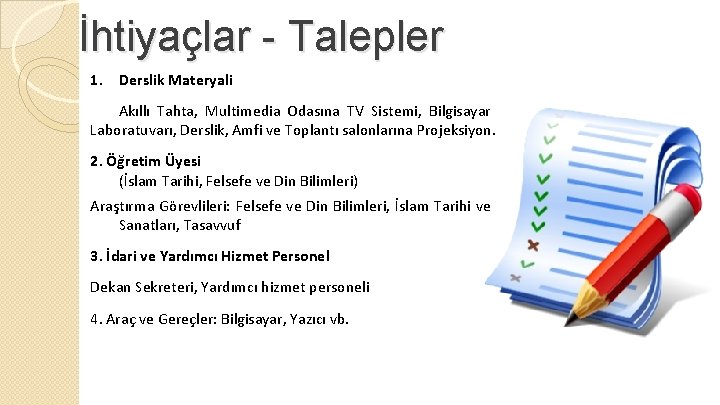 İhtiyaçlar - Talepler

1. Derslik Materyali

Akıllı Tahta, Multimedia Odasına TV Sistemi, Bilgisayar Laboratuvarı, Derslik, Amfi ve Toplantı salonlarına Projeksiyon.

2. Öğretim Üyesi
(İslam Tarihi, Felsefe ve Din Bilimleri)

Araştırma Görevlileri: Felsefe ve Din Bilimleri, İslam Tarihi ve Sanatları, Tasavvuf

3. İdari ve Yardımcı Hizmet Personel

Dekan Sekreteri, Yardımcı hizmet personeli

4. Araç ve Gereçler: Bilgisayar, Yazıcı vb.